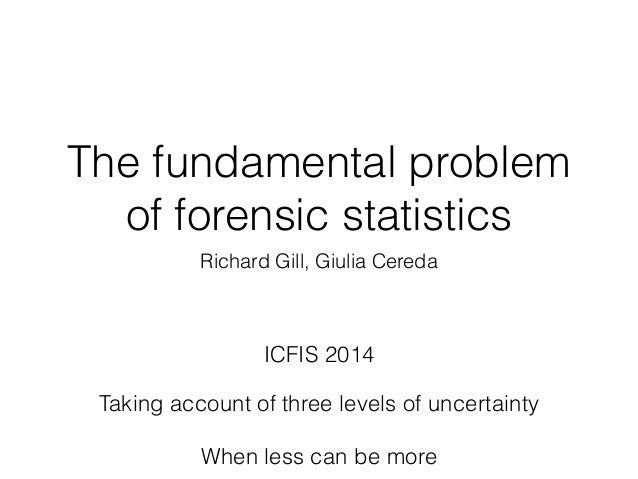 The fundamental problem of forensic statistics

Richard Gill, Giulia Cereda

ICFIS 2014

Taking account of three levels of uncertainty

When less can be more